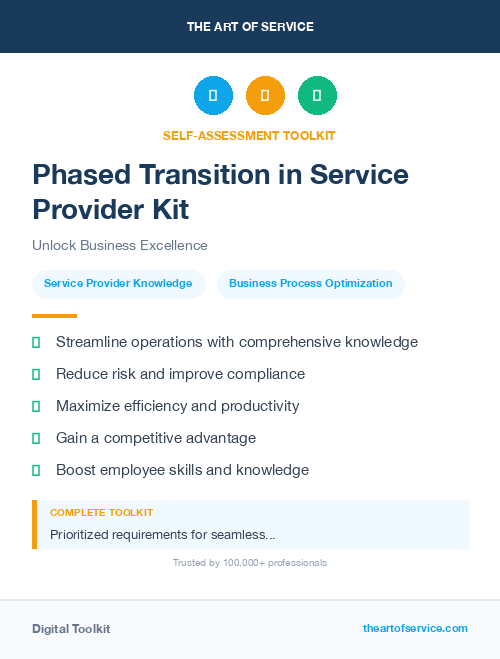 THE ART OF SERVICE

SELF-ASSESSMENT TOOLKIT

Phased Transition in Service Provider Kit

Unlock Business Excellence

Service Provider Knowledge

Business Process Optimization

Streamline operations with comprehensive knowledge

Reduce risk and improve compliance

Maximize efficiency and productivity

Gain a competitive advantage

Boost employee skills and knowledge

COMPLETE TOOLKIT

Prioritized requirements for seamless...

Trusted by 100,000+ professionals

Digital Toolkit

theartofservice.com